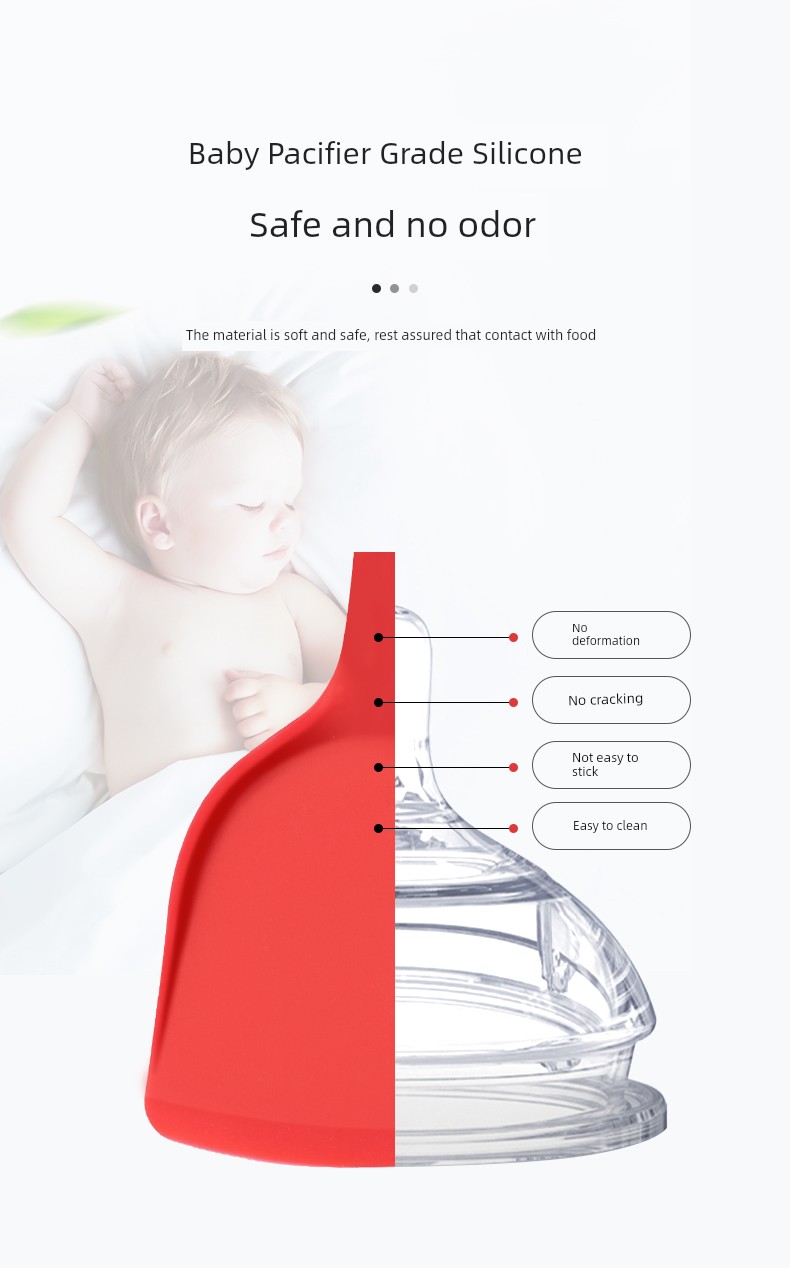 Baby Pacifier Grade Silicone

Safe and no odor

The material is soft and safe, rest assured that contact with food

No deformation

No cracking

Not easy to stick

Easy to clean